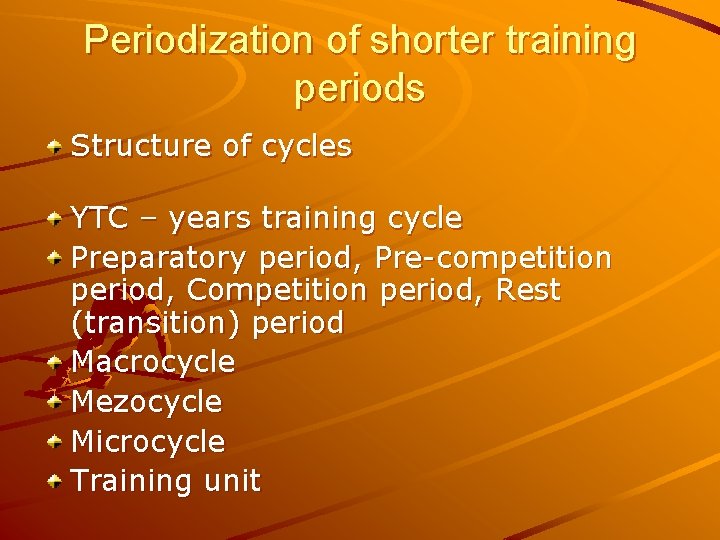 Periodization of shorter training periods

Structure of cycles

YTC – years training cycle
Preparatory period, Pre-competition period, Competition period, Rest (transition) period
Macrocycle
Mezocycle
Microcycle
Training unit